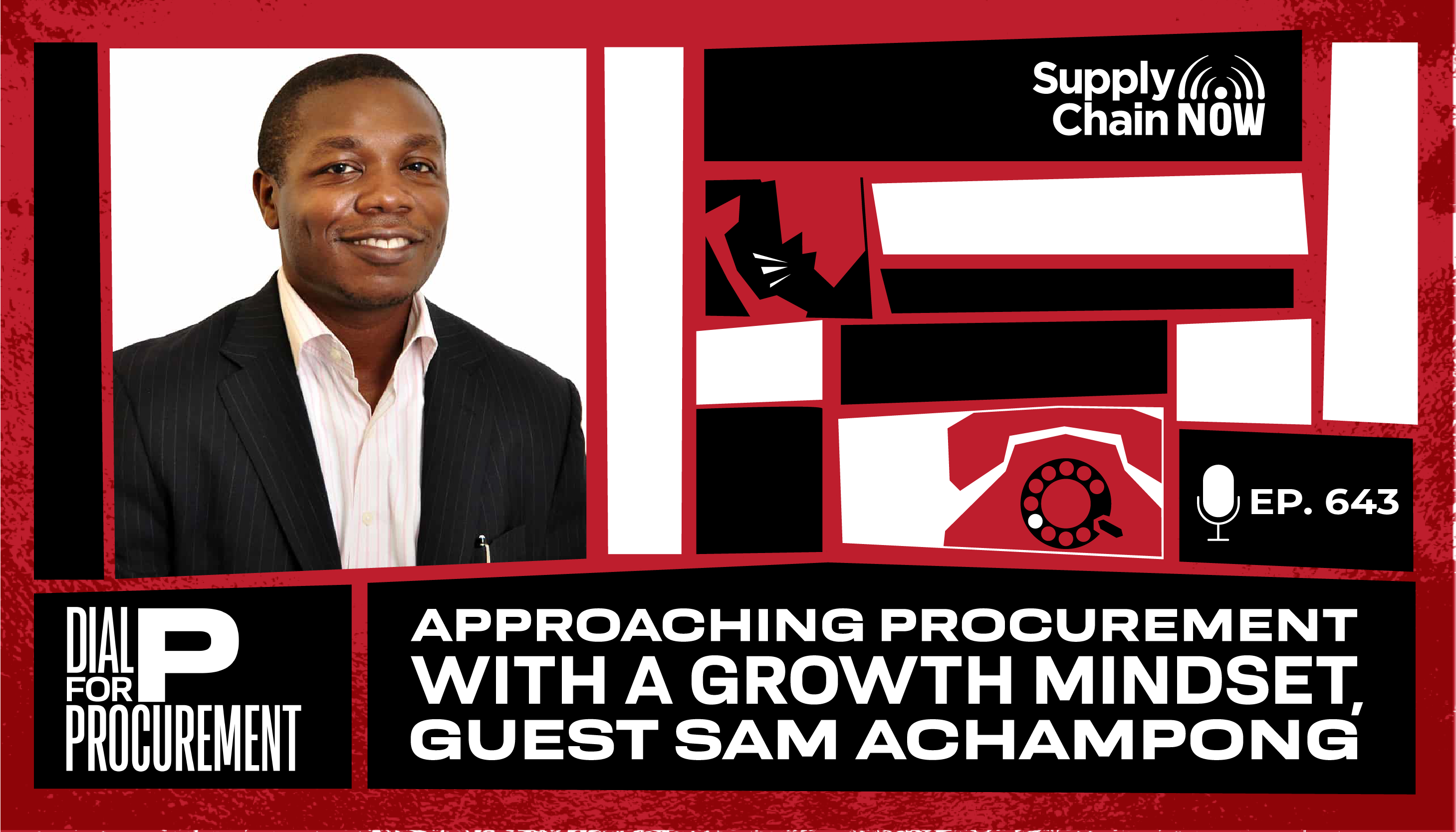 Supply Chain NOW

EP. 643

DIAL P FOR PROCUREMENT

APPROACHING PROCUREMENT WITH A GROWTH MINDSET, GUEST SAM ACHAMPONG